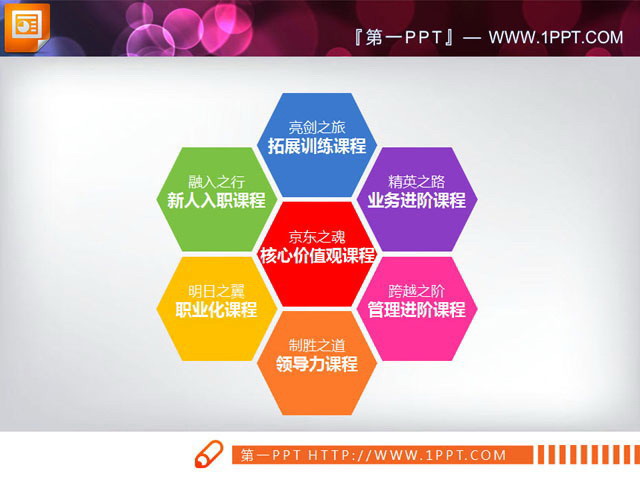 『第一PPT』— WWW.1PPT.COM

亮剑之旅
拓展训练课程

融入之行
新人入职课程

精英之路
业务进阶课程

京东之魂
核心价值观课程

明日之翼
职业化课程

跨越之阶
管理进阶课程

制胜之道
领导力课程

第一PPT HTTP://WWW.1PPT.COM